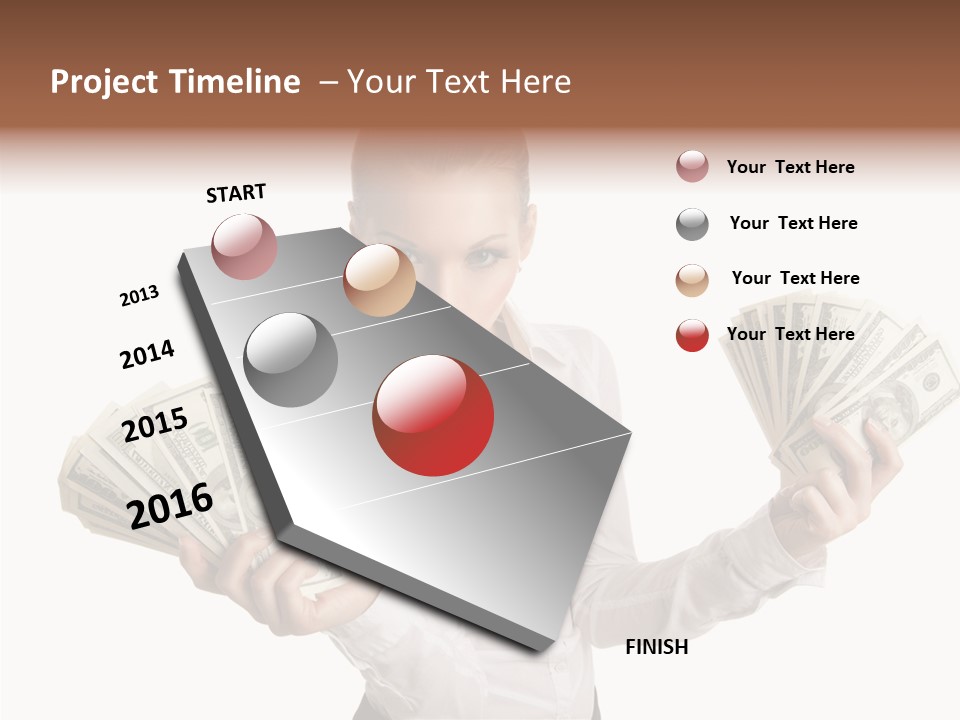 Project Timeline – Your Text Here

START

2013

2014

2015

2016

FINISH

Your Text Here

Your Text Here

Your Text Here

Your Text Here